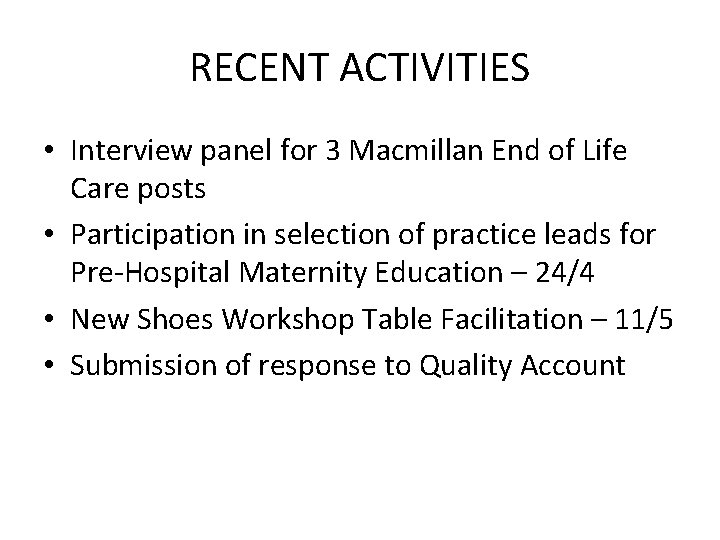 RECENT ACTIVITIES

• Interview panel for 3 Macmillan End of Life Care posts
• Participation in selection of practice leads for Pre-Hospital Maternity Education – 24/4
• New Shoes Workshop Table Facilitation – 11/5
• Submission of response to Quality Account